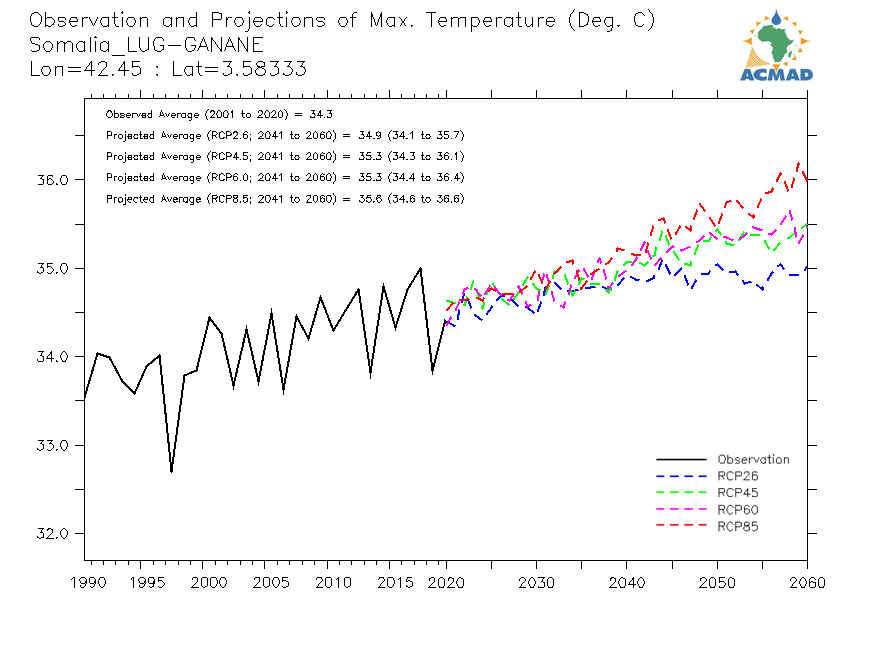 Observation and Projections of Max. Temperature (Deg. C)
Somalia_LUG-GANANE
Lon=42.45 : Lat=3.58333

ACMAD

Observed Average (2001 to 2020) = 34.3
Projected Average (RCP2.6; 2041 to 2060) = 34.9 (34.1 to 35.7)
Projected Average (RCP4.5; 2041 to 2060) = 35.3 (34.3 to 36.1)
Projected Average (RCP6.0; 2041 to 2060) = 35.3 (34.4 to 36.4)
Projected Average (RCP8.5; 2041 to 2060) = 35.6 (34.6 to 36.6)

36.0
35.0
34.0
33.0
32.0

Observation
RCP26
RCP45
RCP60
RCP85

1990 1995 2000 2005 2010 2015 2020 2030 2040 2050 2060